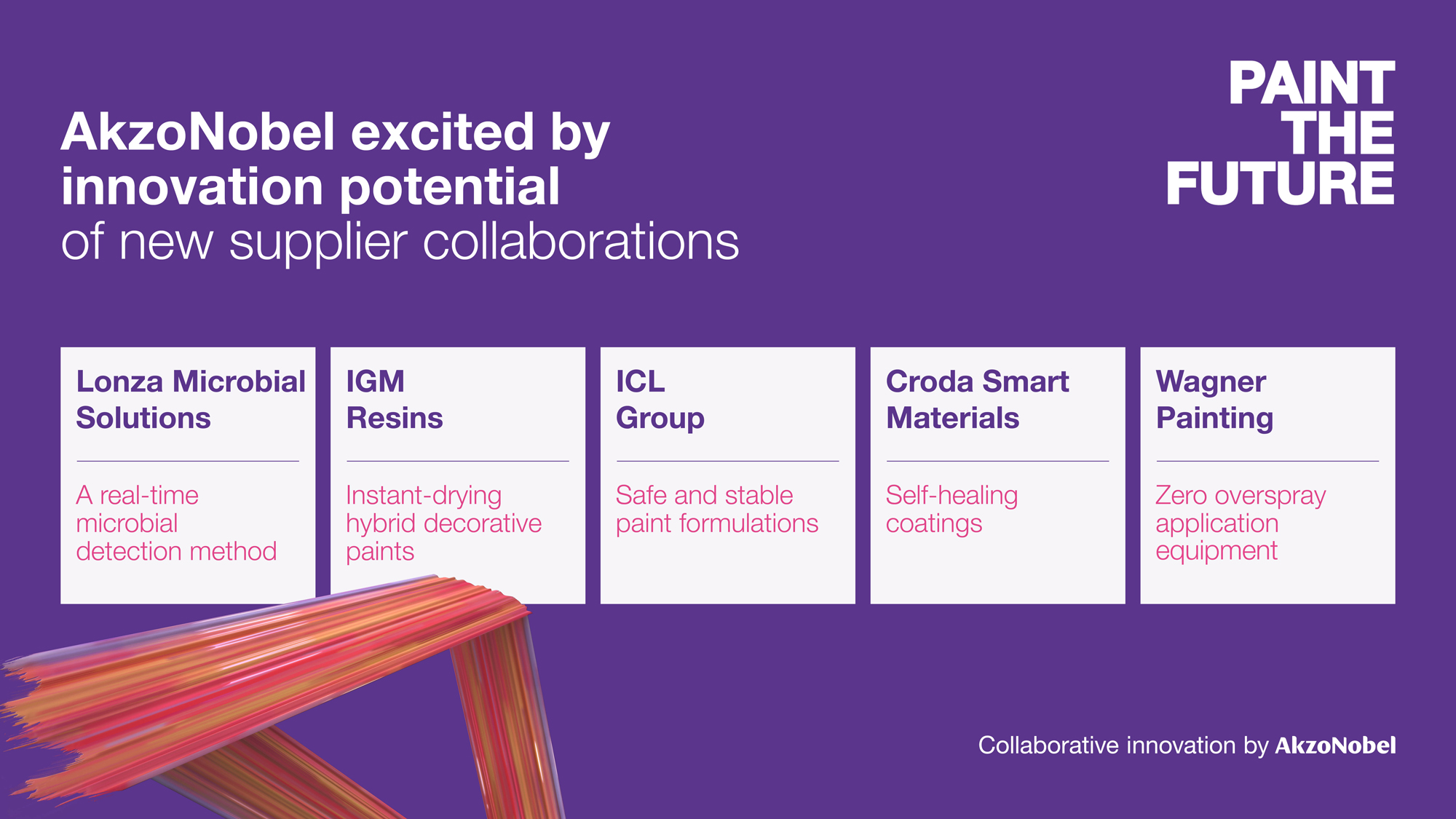 AkzoNobel excited by innovation potential of new supplier collaborations

PAINT THE FUTURE

Lonza Microbial Solutions

A real-time microbial detection method

IGM Resins

Instant-drying hybrid decorative paints

ICL Group

Safe and stable paint formulations

Croda Smart Materials

Self-healing coatings

Wagner Painting

Zero overspray application equipment

Collaborative innovation by AkzoNobel